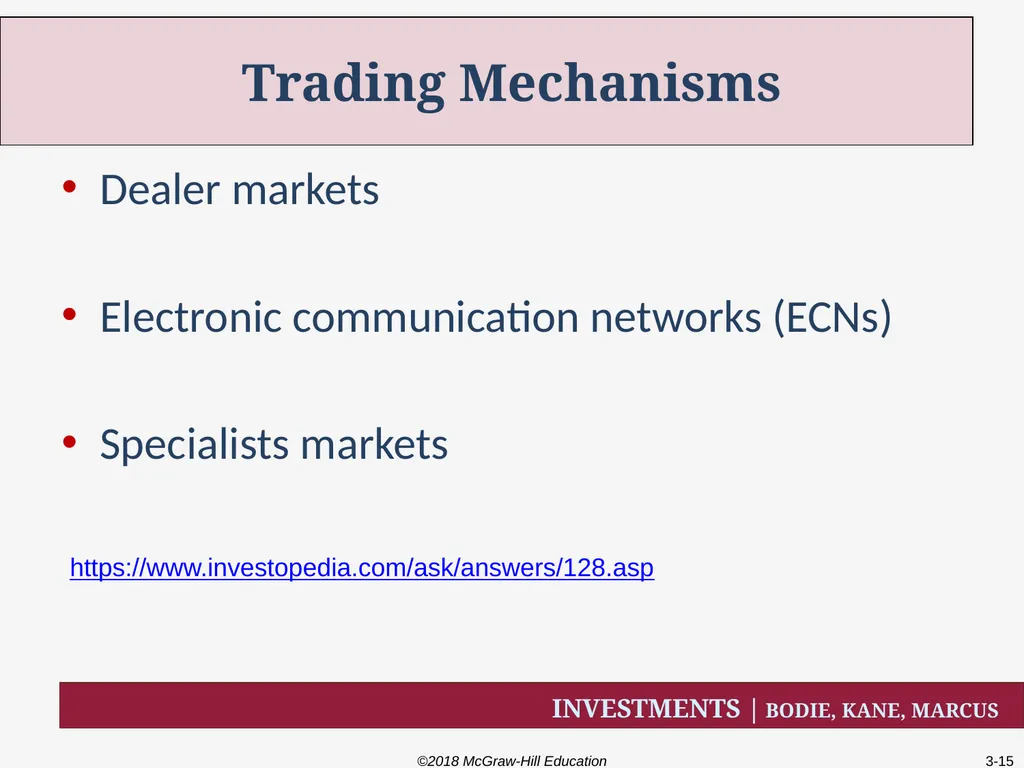 Trading Mechanisms

• Dealer markets

• Electronic communication networks (ECNs)

• Specialists markets

https://www.investopedia.com/ask/answers/128.asp

INVESTMENTS | BODIE, KANE, MARCUS

©2018 McGraw-Hill Education

3-15